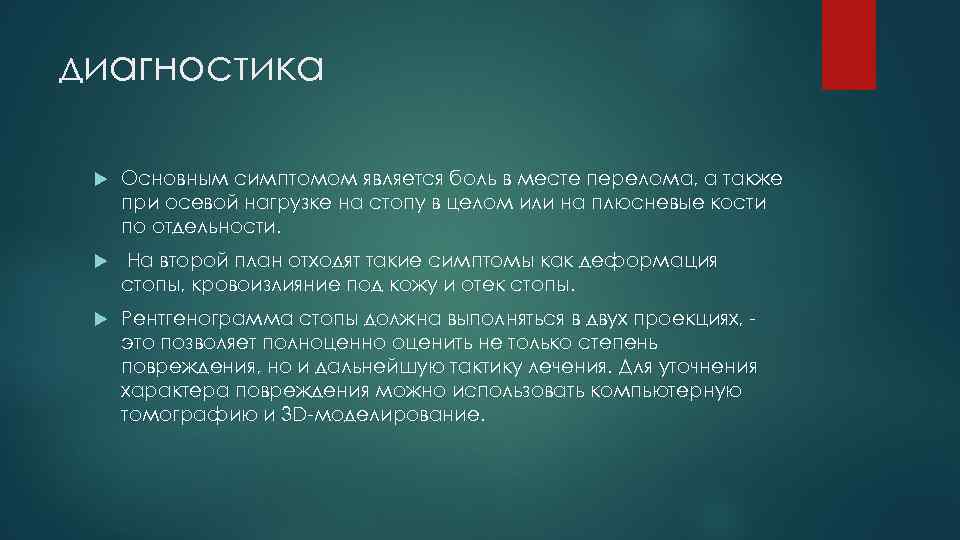 диагностика

Основным симптомом является боль в месте перелома, а также при осевой нагрузке на стопу в целом или на плюсневые кости по отдельности.

На второй план отходят такие симптомы как деформация стопы, кровоизлияние под кожу и отек стопы.

Рентгенограмма стопы должна выполняться в двух проекциях, - это позволяет полноценно оценить не только степень повреждения, но и дальнейшую тактику лечения. Для уточнения характера повреждения можно использовать компьютерную томографию и 3D-моделирование.